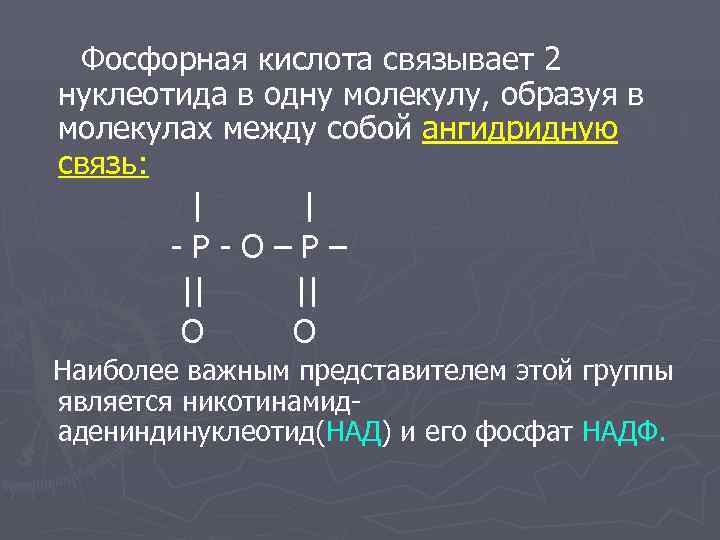 Фосфорная кислота связывает 2 нуклеотида в одну молекулу, образуя в молекулах между собой ангидридную связь:

|         |
- P - O – P –
||        ||
O        O

Наиболее важным представителем этой группы является никотинамид-адениндинуклеотид(НАД) и его фосфат НАДФ.